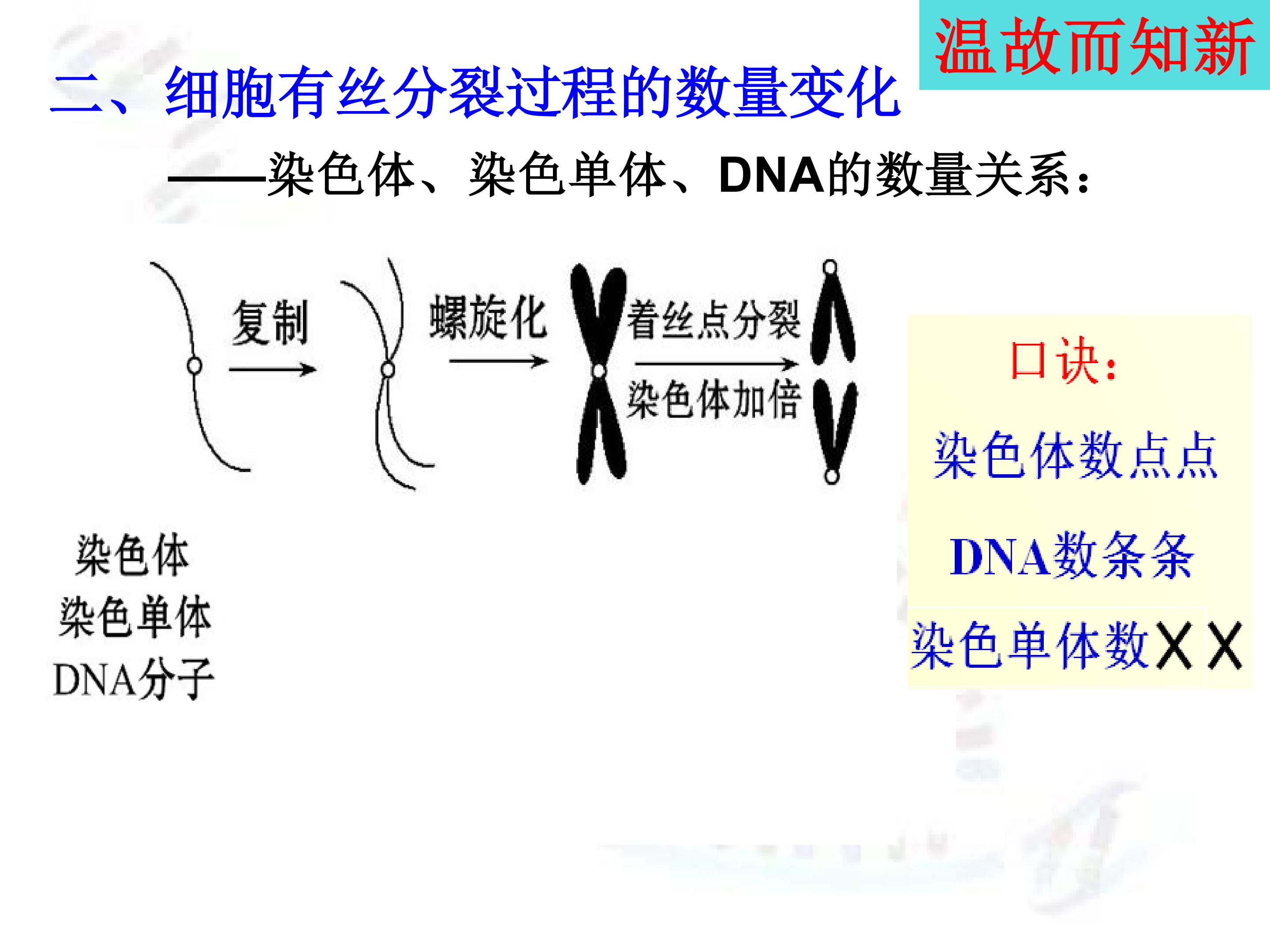 温故而知新

二、细胞有丝分裂过程的数量变化

——染色体、染色单体、DNA的数量关系：

复制

螺旋化

着丝点分裂

染色体加倍

染色体
染色单体
DNA分子

口诀：

染色体数点点

DNA数条条

染色单体数XX